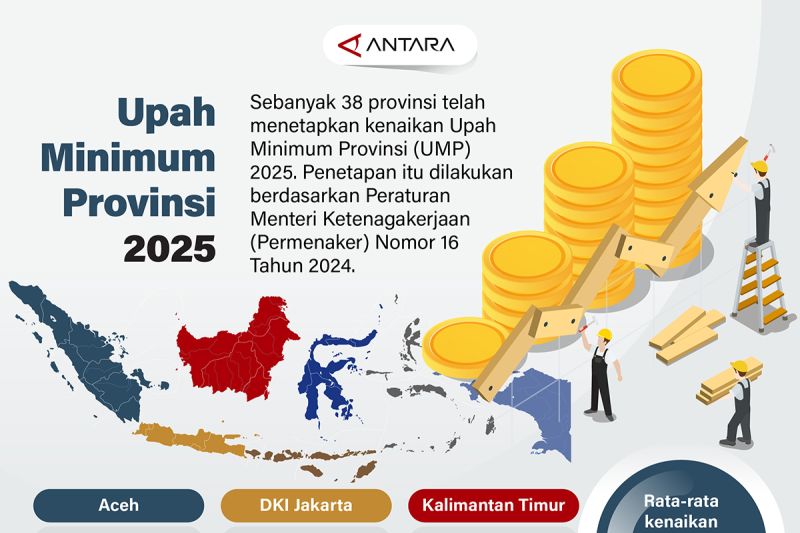 ANTARA

Upah Minimum Provinsi 2025

Sebanyak 38 provinsi telah menetapkan kenaikan Upah Minimum Provinsi (UMP) 2025. Penetapan itu dilakukan berdasarkan Peraturan Menteri Ketenagakerjaan (Permenaker) Nomor 16 Tahun 2024.

Aceh

DKI Jakarta

Kalimantan Timur

Rata-rata kenaikan